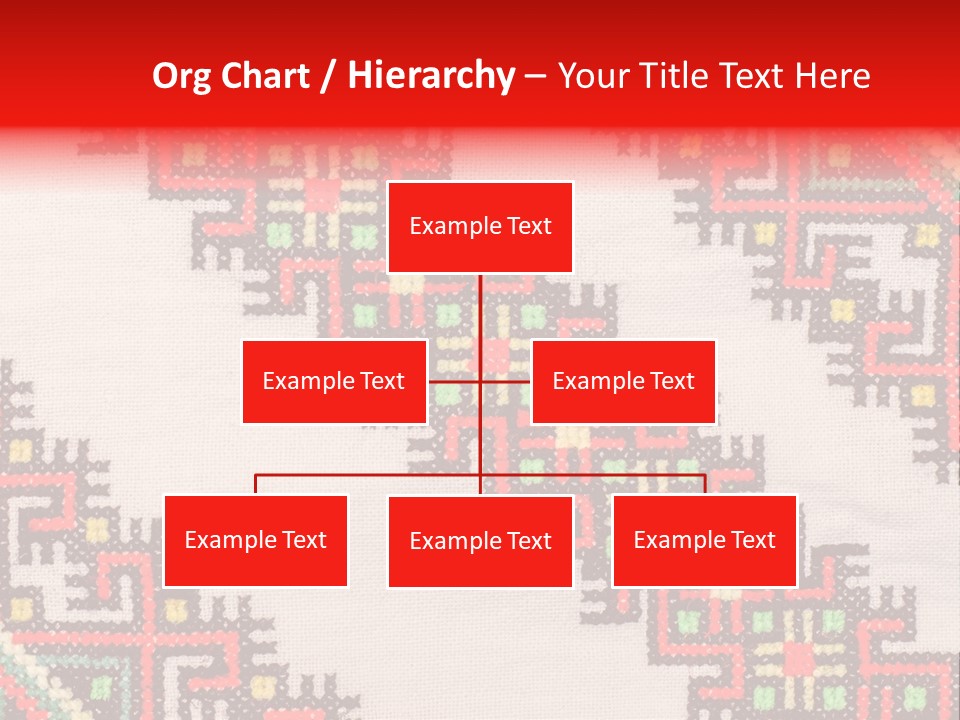 Org Chart / Hierarchy – Your Title Text Here

Example Text

Example Text

Example Text

Example Text

Example Text

Example Text